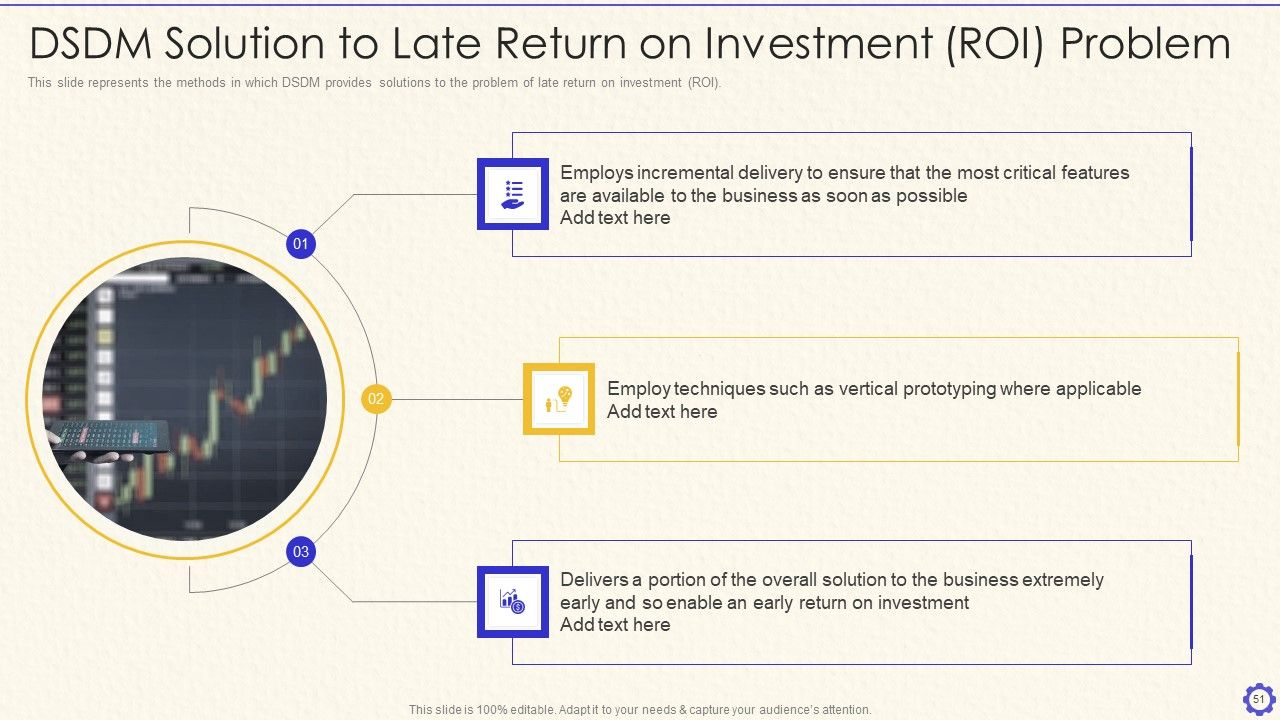 DSDM Solution to Late Return on Investment (ROI) Problem

This slide represents the methods in which DSDM provides solutions to the problem of late return on investment (ROI).

01

Employs incremental delivery to ensure that the most critical features are available to the business as soon as possible
Add text here

02

Employ techniques such as vertical prototyping where applicable
Add text here

03

Delivers a portion of the overall solution to the business extremely early and so enable an early return on investment
Add text here

This slide is 100% editable. Adapt it to your needs & capture your audience's attention.

51